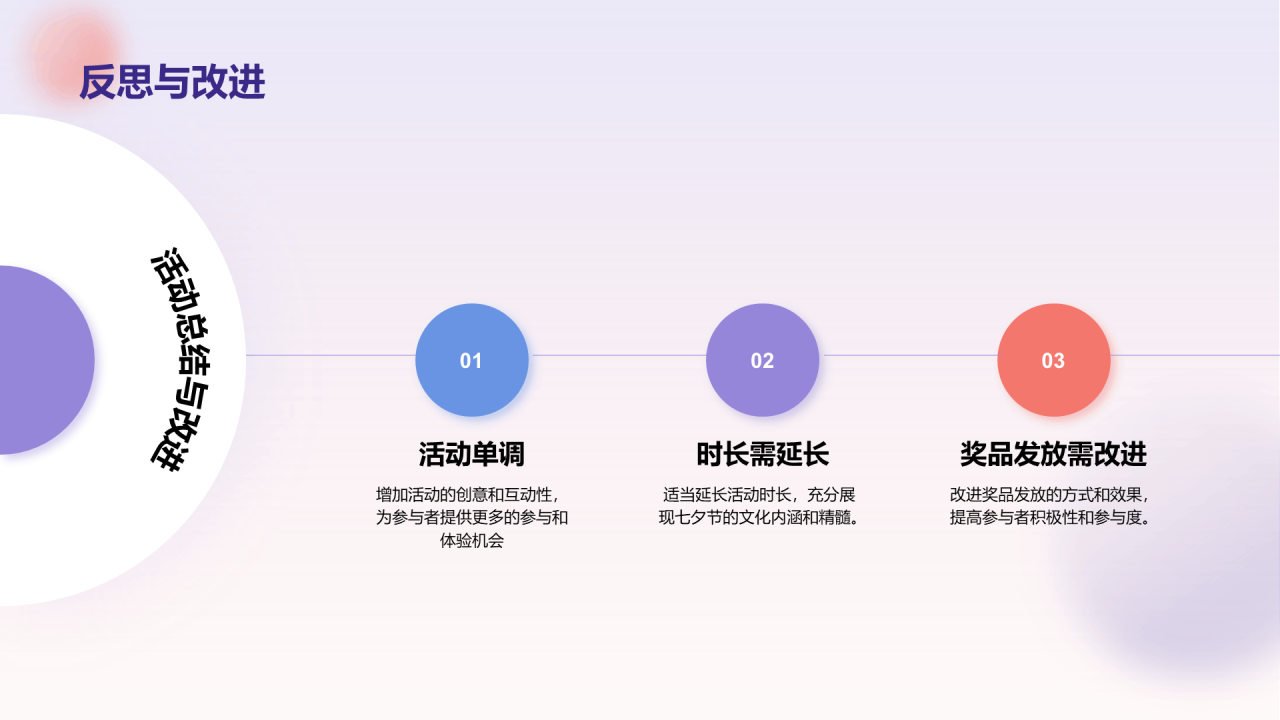 反思与改进

活动总结与改进

01

活动单调

增加活动的创意和互动性，为参与者提供更多的参与和体验机会

02

时长需延长

适当延长活动时长，充分展现七夕节的文化内涵和精髓。

03

奖品发放需改进

改进奖品发放的方式和效果，提高参与者积极性和参与度。